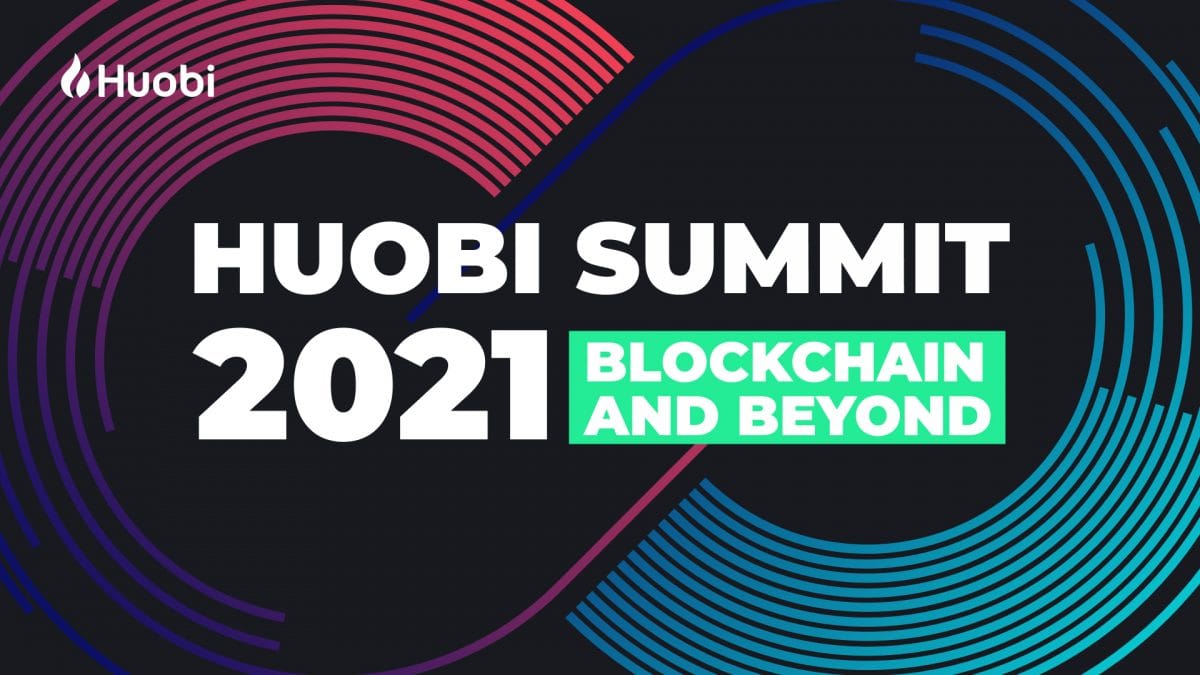 Huobi

HUOBI SUMMIT
2021 BLOCKCHAIN AND BEYOND